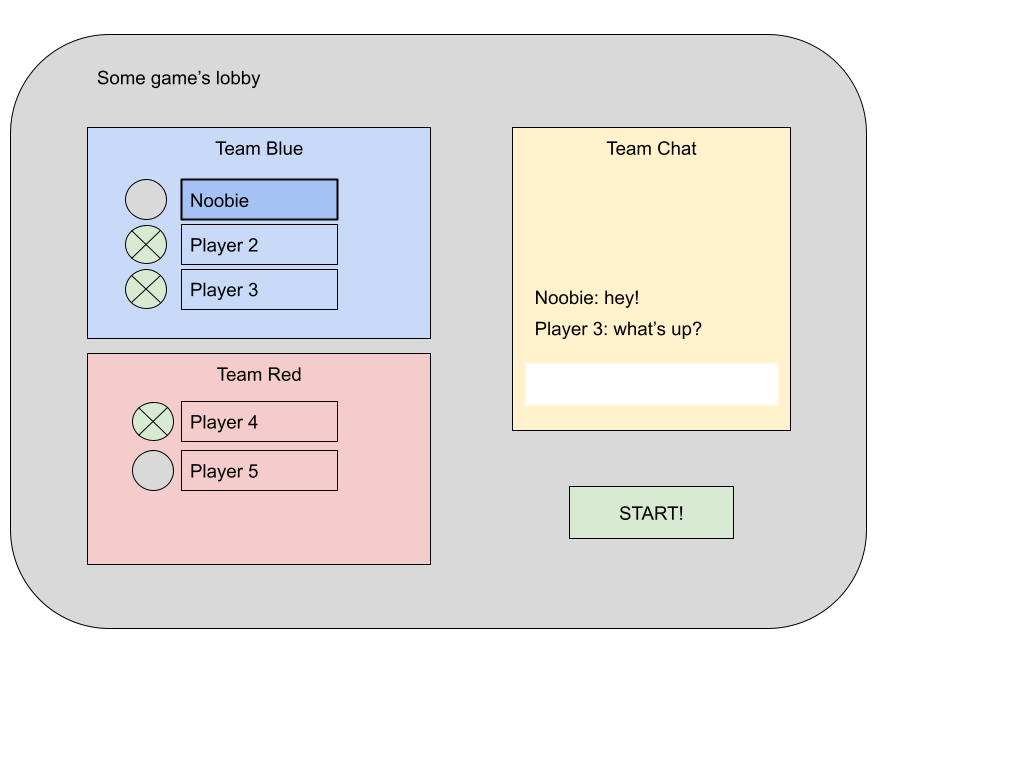 Some game's lobby

Team Blue

Noobie

Player 2

Player 3

Team Red

Player 4

Player 5

Team Chat

Noobie: hey!

Player 3: what's up?

START!